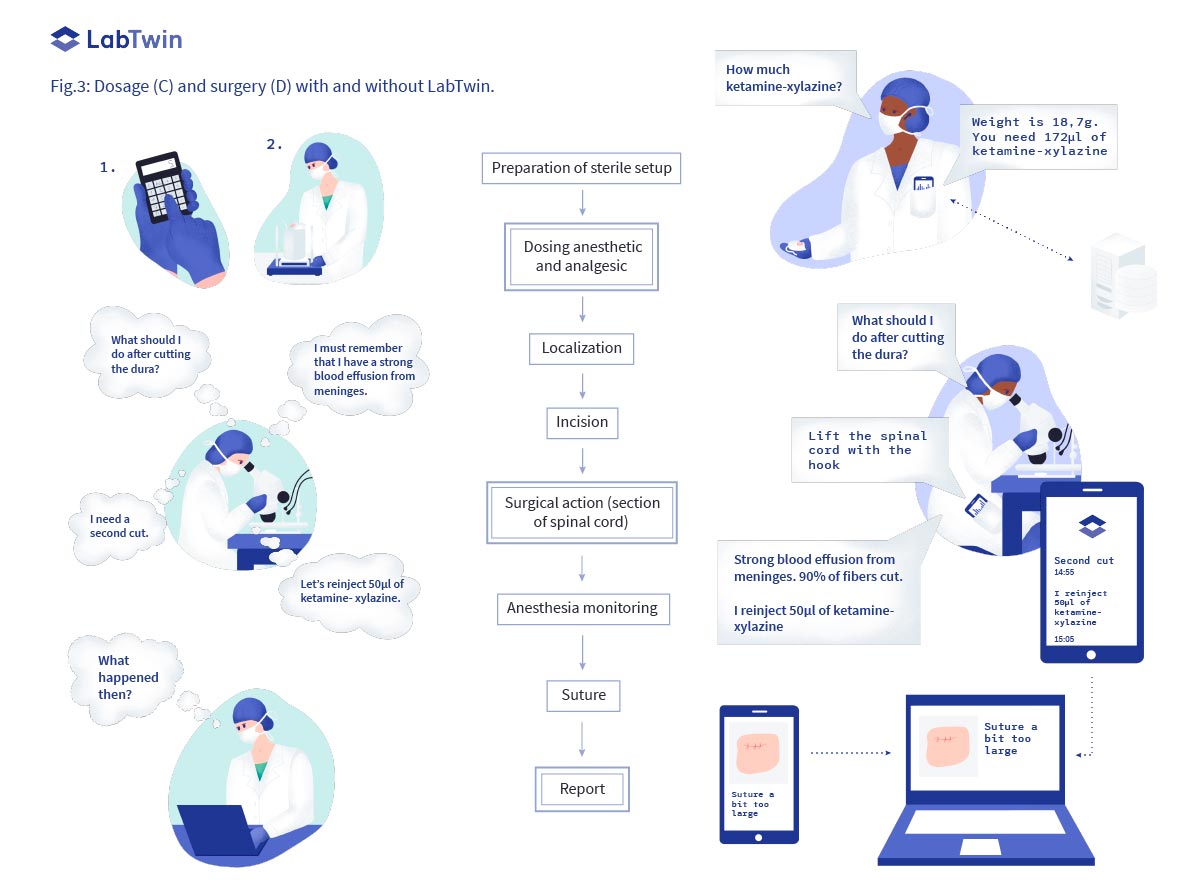 LabTwin

Fig.3: Dosage (C) and surgery (D) with and without LabTwin.

1.

2.

What should I do after cutting the dura?

I must remember that I have a strong blood effusion from meninges.

I need a second cut.

Let's reinject 50µl of ketamine- xylazine.

What happened then?

Preparation of sterile setup

Dosing anesthetic and analgesic

Localization

Incision

Surgical action (section of spinal cord)

Anesthesia monitoring

Suture

Report

How much ketamine-xylazine?

Weight is 18,7g. You need 172µl of ketamine-xylazine

What should I do after cutting the dura?

Lift the spinal cord with the hook

Strong blood effusion from meninges. 90% of fibers cut.

I reinject 50µl of ketamine-xylazine

Second cut
14:55

I reinject 50µl of ketamine-xylazine
15:05

Suture a bit too large

Suture a bit too large